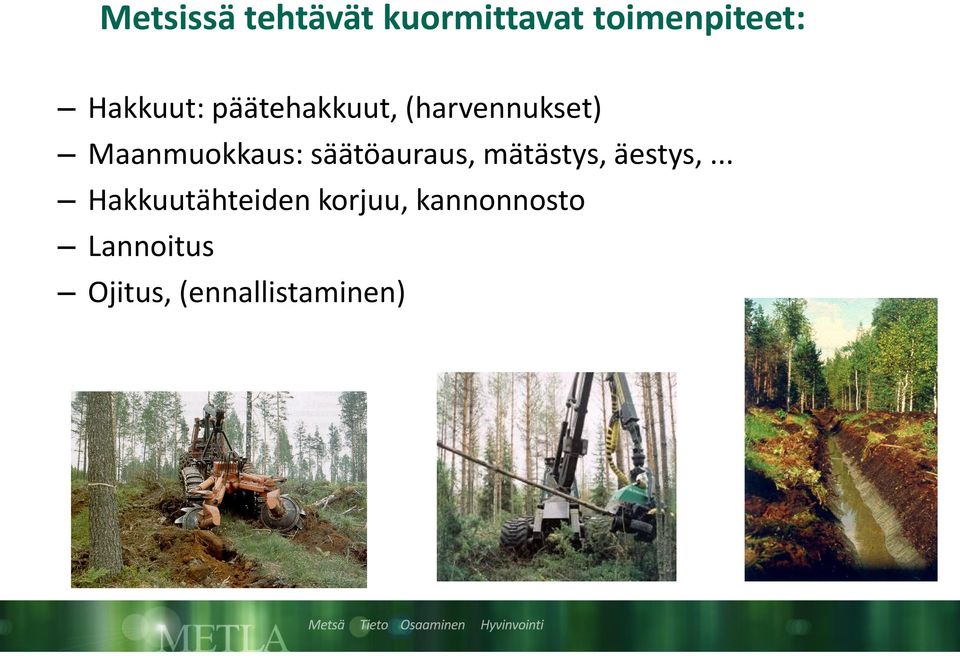 Metsissä tehtävät kuormittavat toimenpiteet:

– Hakkuut: päätehakkuut, (harvennukset)
– Maanmuokkaus: säätöauraus, mätästys, äestys, ...
– Hakkuutähteiden korjuu, kannonnosto
– Lannoitus
– Ojitus, (ennallistaminen)

METLA Metsä Tieto Osaaminen Hyvinvointi